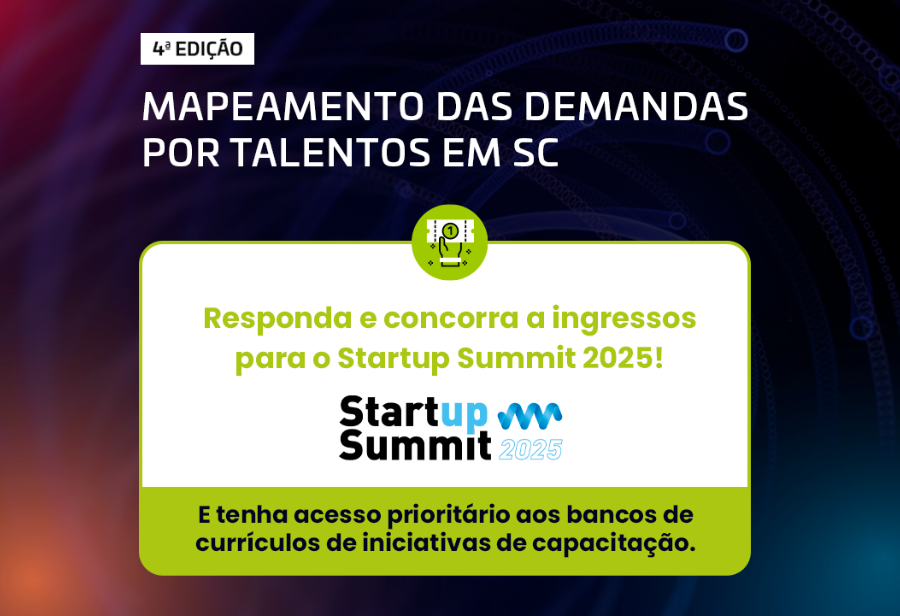 4ª EDIÇÃO

MAPEAMENTO DAS DEMANDAS POR TALENTOS EM SC

1

Responda e concorra a ingressos para o Startup Summit 2025!

Startup Summit 2025

E tenha acesso prioritário aos bancos de currículos de iniciativas de capacitação.